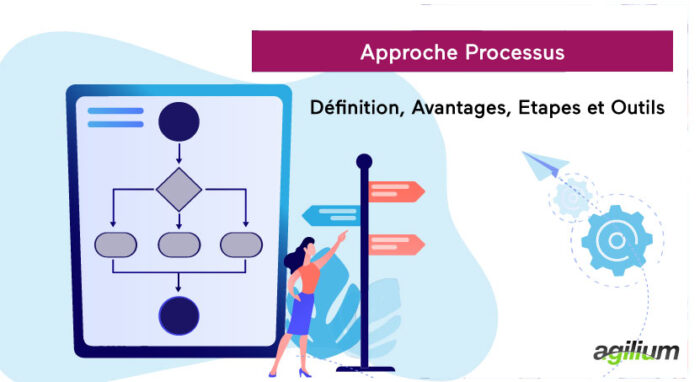 Approche Processus

Définition, Avantages, Etapes et Outils

agilium